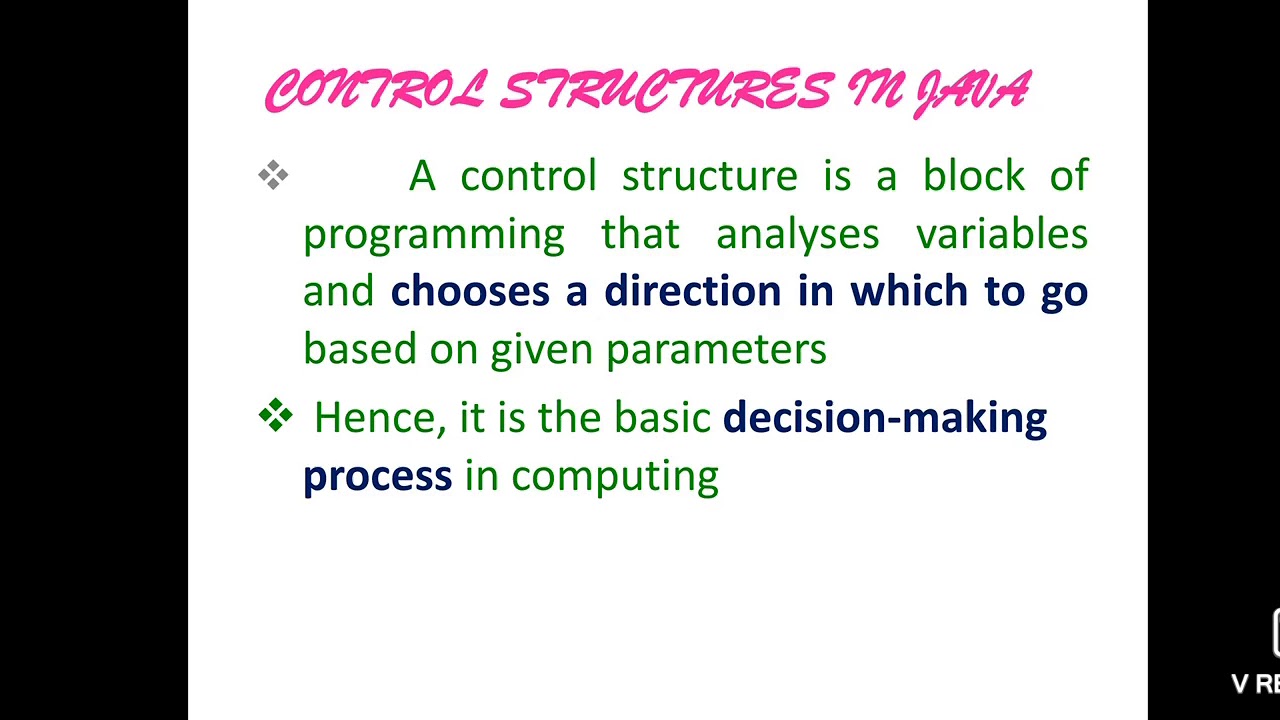 CONTROL STRUCTURES IN JAVA

❖ A control structure is a block of programming that analyses variables and chooses a direction in which to go based on given parameters

❖ Hence, it is the basic decision-making process in computing

V RE